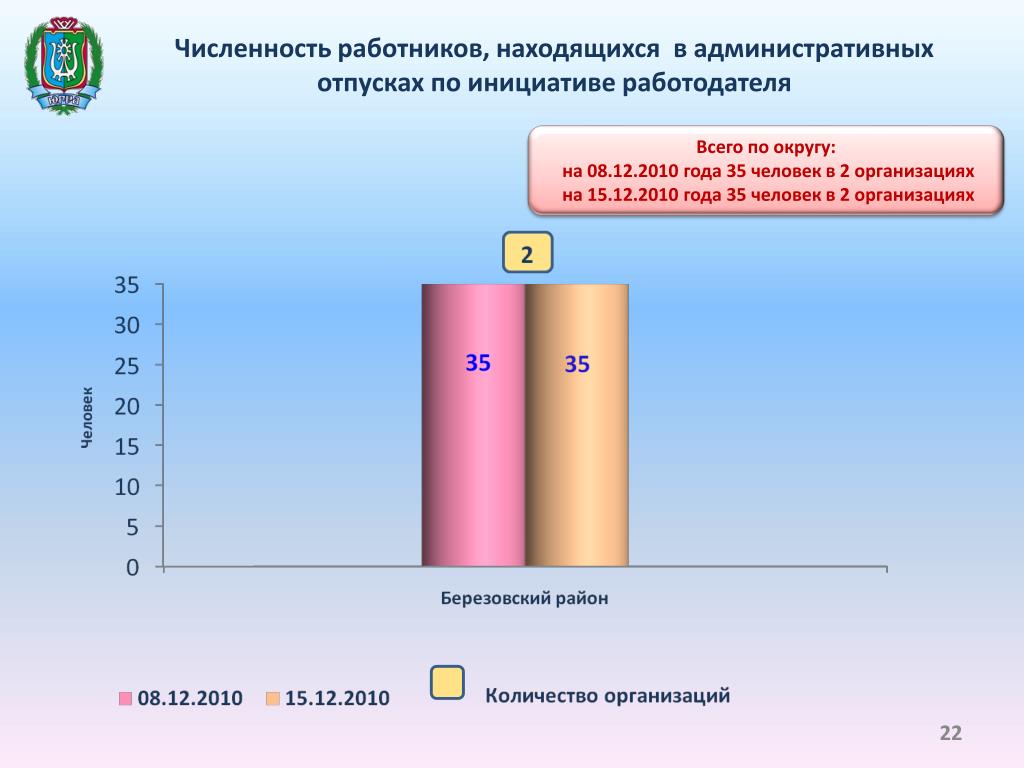 Численность работников, находящихся в административных отпусках по инициативе работодателя

Всего по округу:
на 08.12.2010 года 35 человек в 2 организациях
на 15.12.2010 года 35 человек в 2 организациях

2

35
30
25
20
15
10
5
0

Человек

35
35

Березовский район

08.12.2010 15.12.2010

Количество организаций

22